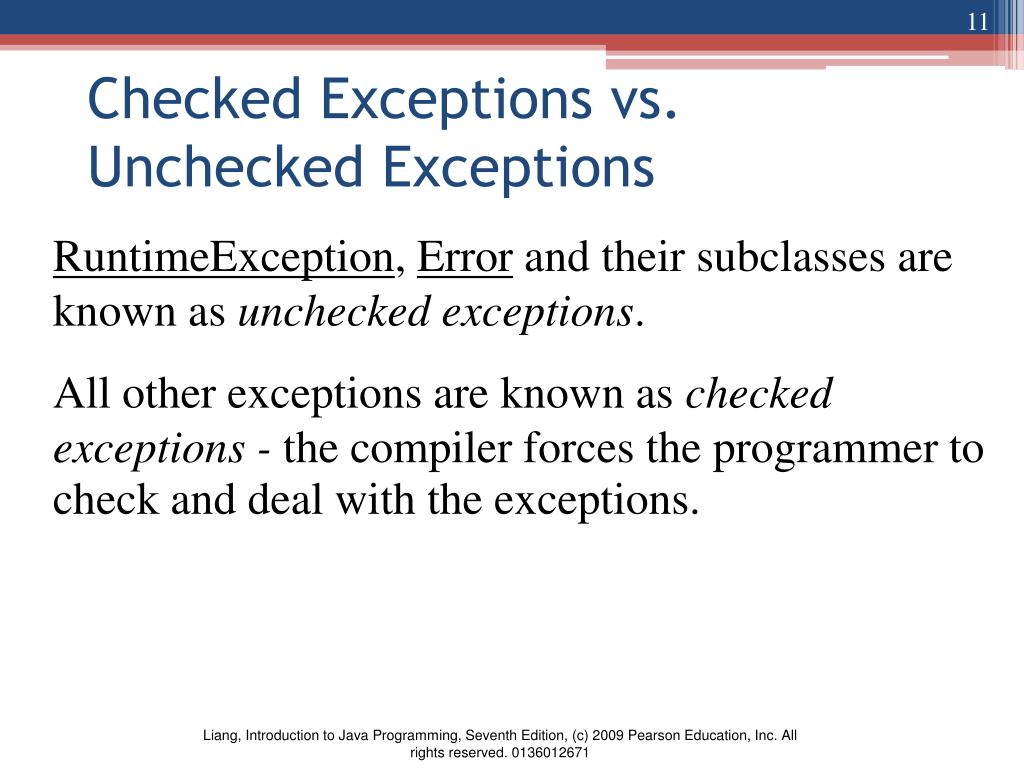 11

Checked Exceptions vs. Unchecked Exceptions

RuntimeException, Error and their subclasses are known as unchecked exceptions.

All other exceptions are known as checked exceptions - the compiler forces the programmer to check and deal with the exceptions.

Liang, Introduction to Java Programming, Seventh Edition, (c) 2009 Pearson Education, Inc. All rights reserved. 0136012671